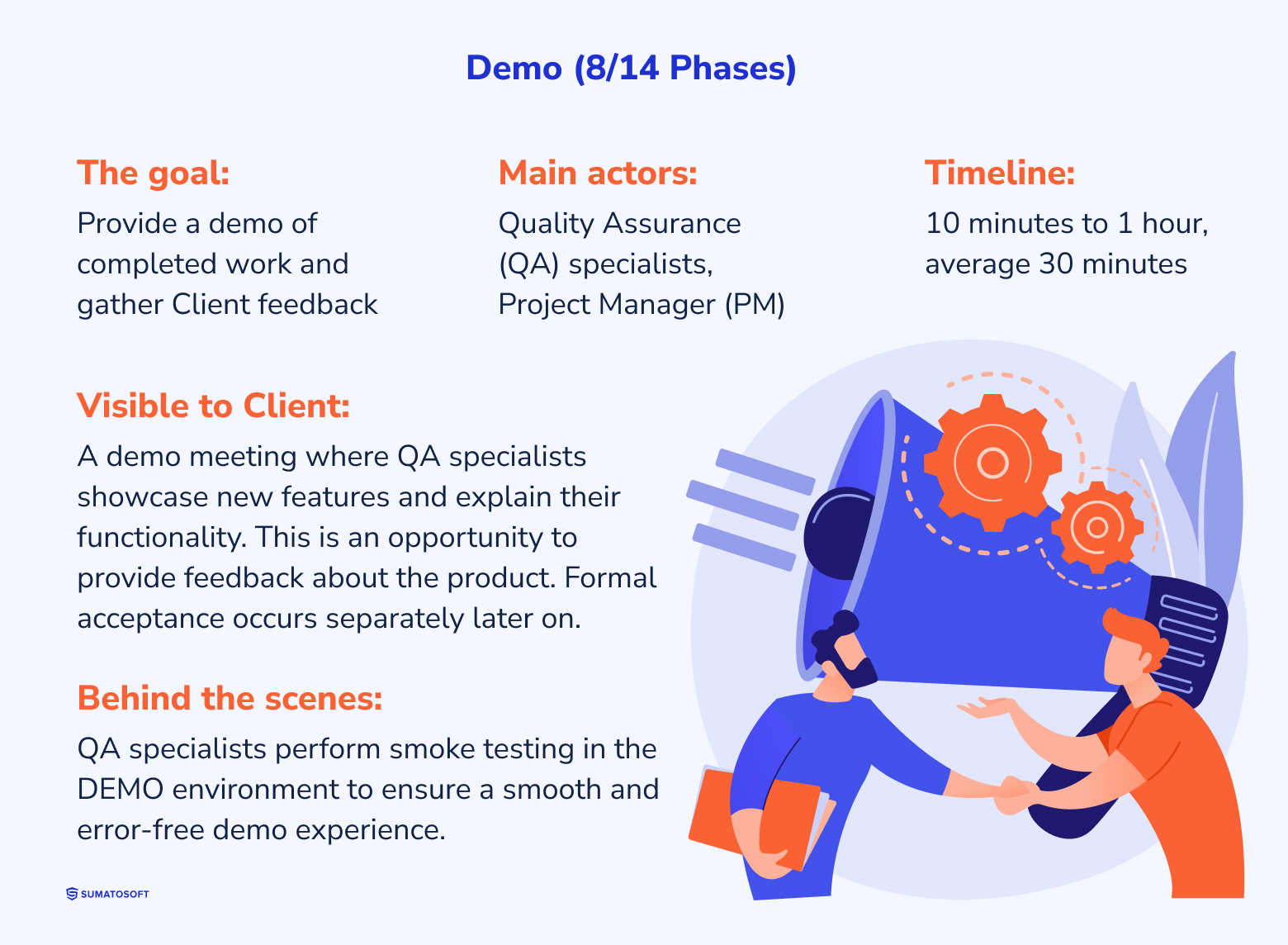 Demo (8/14 Phases)

The goal:
Provide a demo of completed work and gather Client feedback

Main actors:
Quality Assurance (QA) specialists, Project Manager (PM)

Timeline:
10 minutes to 1 hour, average 30 minutes

Visible to Client:
A demo meeting where QA specialists showcase new features and explain their functionality. This is an opportunity to provide feedback about the product. Formal acceptance occurs separately later on.

Behind the scenes:
QA specialists perform smoke testing in the DEMO environment to ensure a smooth and error-free demo experience.

SUMATOSOFT